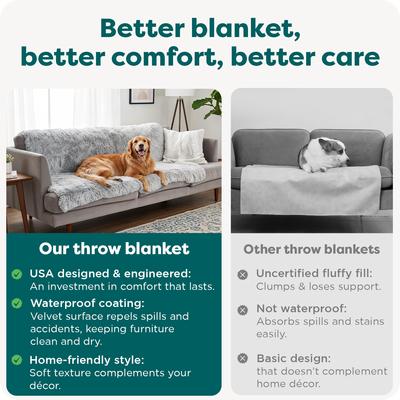 Better blanket, better comfort, better care

Our throw blanket

USA designed & engineered: An investment in comfort that lasts.

Waterproof coating: Velvet surface repels spills and accidents, keeping furniture clean and dry.

Home-friendly style: Soft texture complements your décor.

Other throw blankets

Uncertified fluffy fill: Clumps & loses support.

Not waterproof: Absorbs spills and stains easily.

Basic design: that doesn't complement home décor.